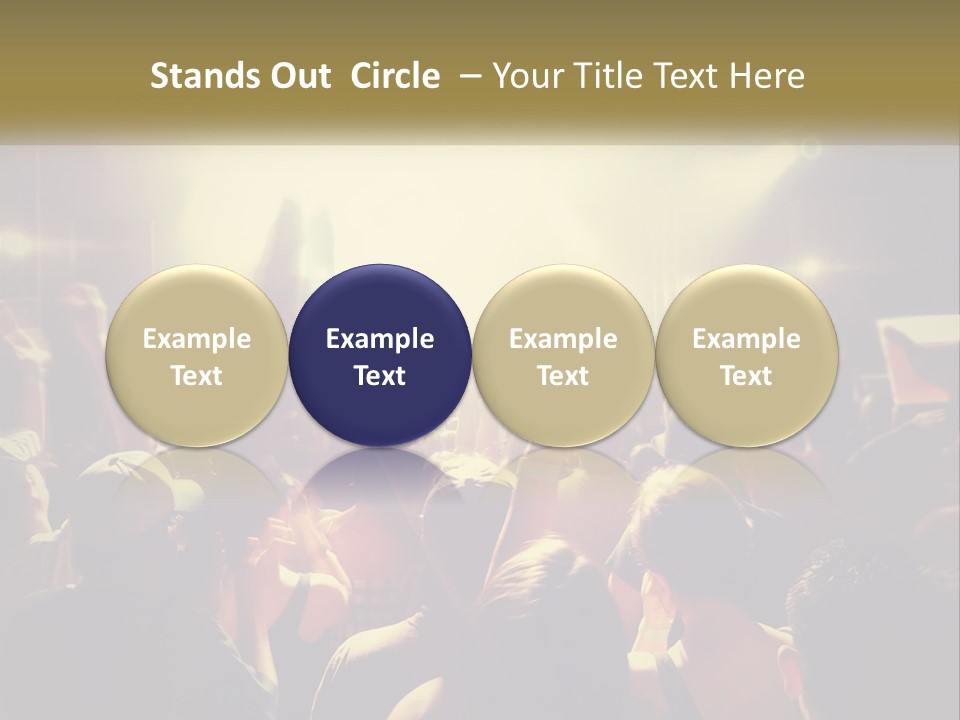 Stands Out  Circle  – Your Title Text Here

Example Text

Example Text

Example Text

Example Text